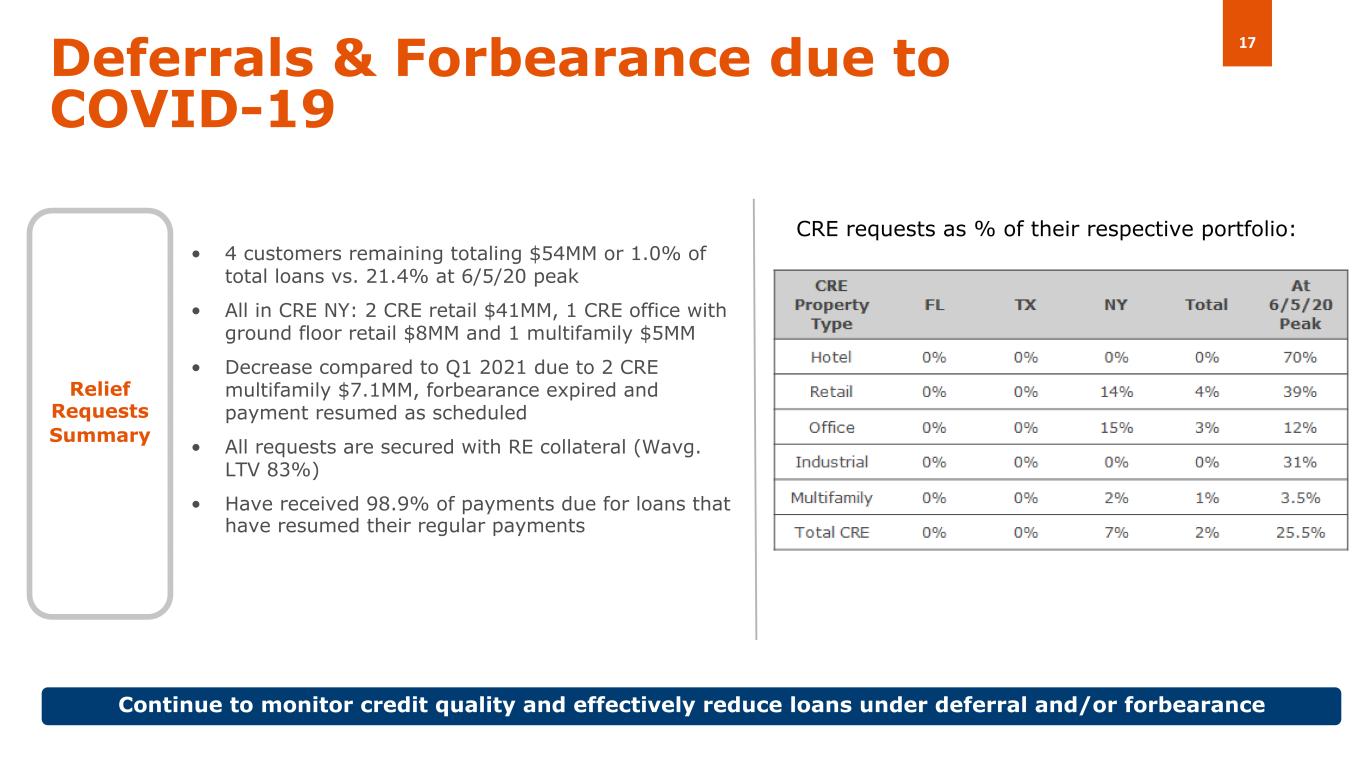 Deferrals & Forbearance due to COVID-19

17

Relief Requests Summary

• 4 customers remaining totaling \$54MM or 1.0% of total loans vs. 21.4% at 6/5/20 peak
• All in CRE NY: 2 CRE retail \$41MM, 1 CRE office with ground floor retail \$8MM and 1 multifamily \$5MM
• Decrease compared to Q1 2021 due to 2 CRE multifamily \$7.1MM, forbearance expired and payment resumed as scheduled
• All requests are secured with RE collateral (Wavg. LTV 83%)
• Have received 98.9% of payments due for loans that have resumed their regular payments

CRE requests as % of their respective portfolio:

| CRE Property Type | FL | TX | NY | Total | At 6/5/20 Peak |
|---|---|---|---|---|---|
| Hotel | 0% | 0% | 0% | 0% | 70% |
| Retail | 0% | 0% | 14% | 4% | 39% |
| Office | 0% | 0% | 15% | 3% | 12% |
| Industrial | 0% | 0% | 0% | 0% | 31% |
| Multifamily | 0% | 0% | 2% | 1% | 3.5% |
| Total CRE | 0% | 0% | 7% | 2% | 25.5% |

Continue to monitor credit quality and effectively reduce loans under deferral and/or forbearance